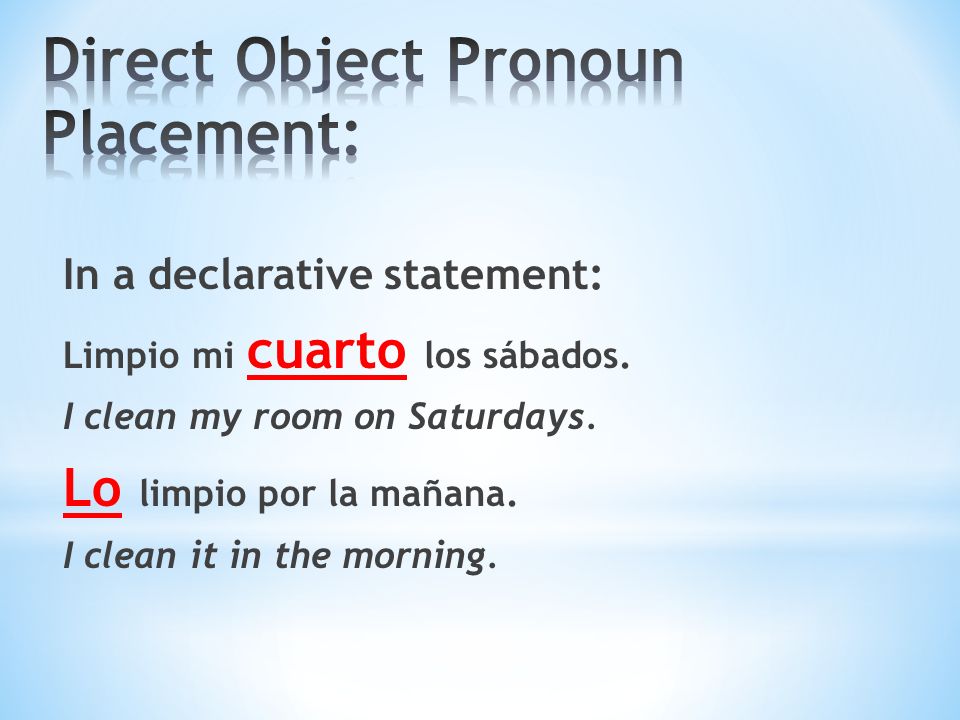 Direct Object Pronoun Placement:

In a declarative statement:

Limpio mi cuarto los sábados.

I clean my room on Saturdays.

Lo limpio por la mañana.

I clean it in the morning.